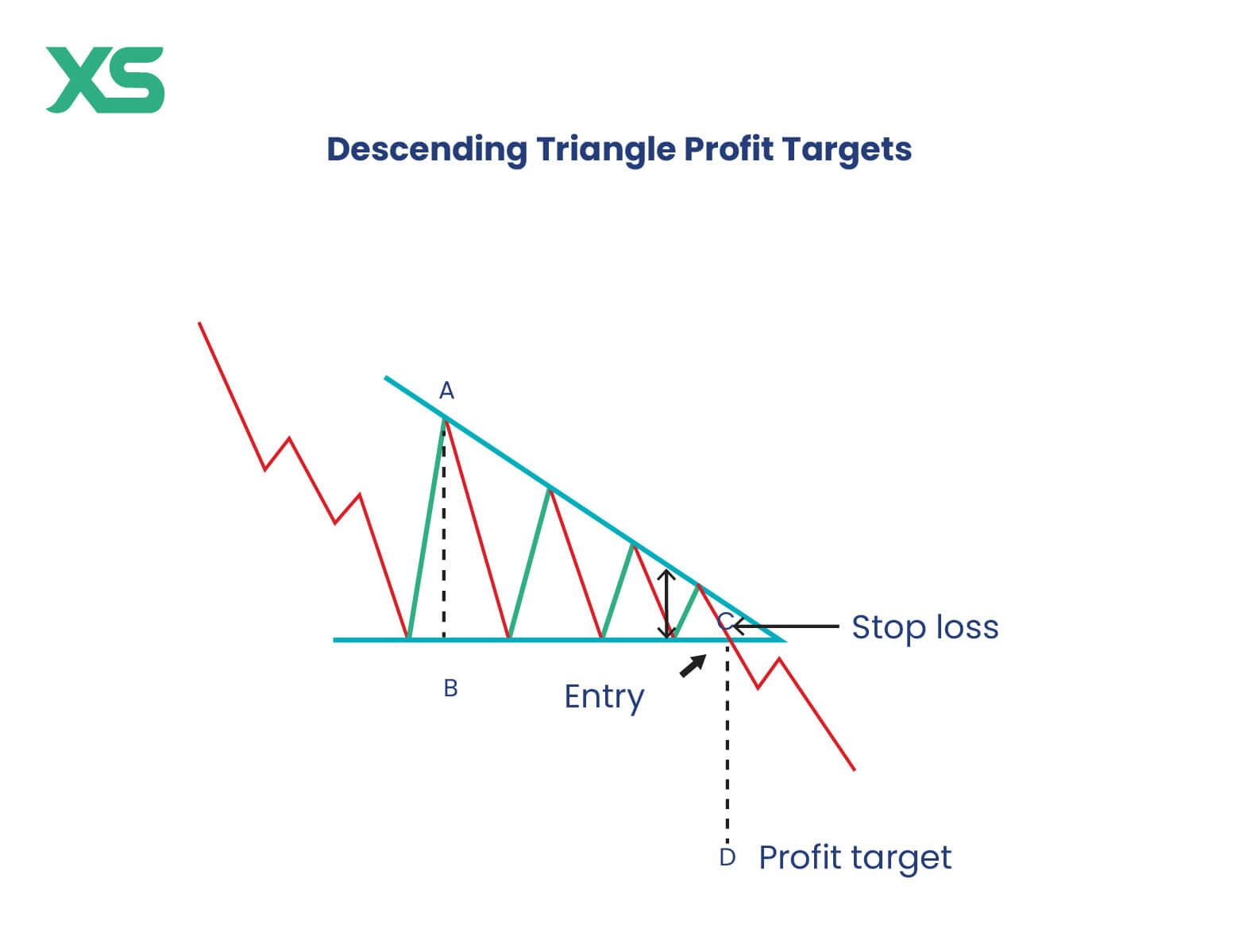 XS

Descending Triangle Profit Targets

A

C

Stop loss

B

Entry

D

Profit target